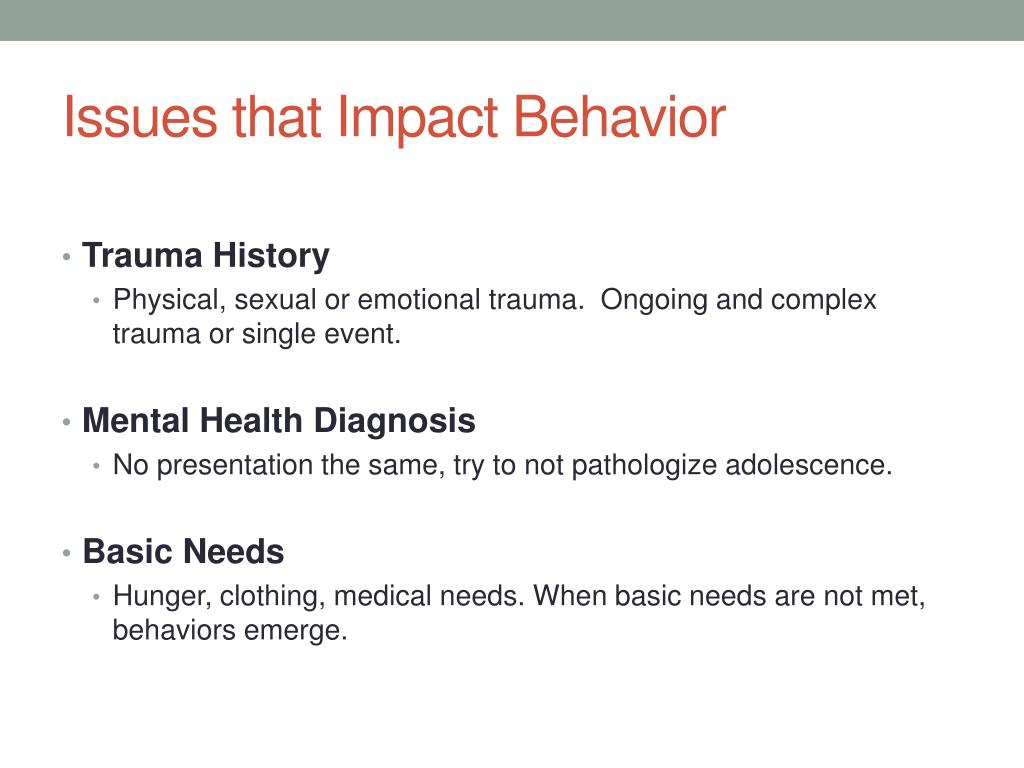 Issues that Impact Behavior

• Trauma History
  • Physical, sexual or emotional trauma.  Ongoing and complex trauma or single event.

• Mental Health Diagnosis
  • No presentation the same, try to not pathologize adolescence.

• Basic Needs
  • Hunger, clothing, medical needs. When basic needs are not met, behaviors emerge.